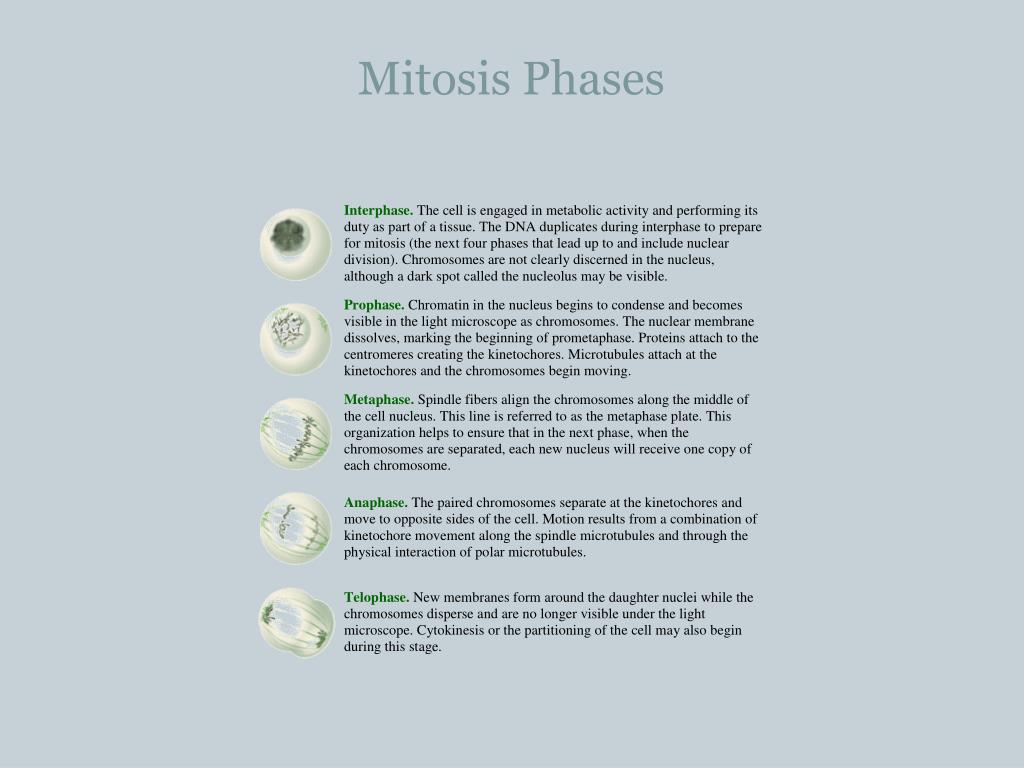 Mitosis Phases

Interphase. The cell is engaged in metabolic activity and performing its duty as part of a tissue. The DNA duplicates during interphase to prepare for mitosis (the next four phases that lead up to and include nuclear division). Chromosomes are not clearly discerned in the nucleus, although a dark spot called the nucleolus may be visible.

Prophase. Chromatin in the nucleus begins to condense and becomes visible in the light microscope as chromosomes. The nuclear membrane dissolves, marking the beginning of prometaphase. Proteins attach to the centromeres creating the kinetochores. Microtubules attach at the kinetochores and the chromosomes begin moving.

Metaphase. Spindle fibers align the chromosomes along the middle of the cell nucleus. This line is referred to as the metaphase plate. This organization helps to ensure that in the next phase, when the chromosomes are separated, each new nucleus will receive one copy of each chromosome.

Anaphase. The paired chromosomes separate at the kinetochores and move to opposite sides of the cell. Motion results from a combination of kinetochore movement along the spindle microtubules and through the physical interaction of polar microtubules.

Telophase. New membranes form around the daughter nuclei while the chromosomes disperse and are no longer visible under the light microscope. Cytokinesis or the partitioning of the cell may also begin during this stage.